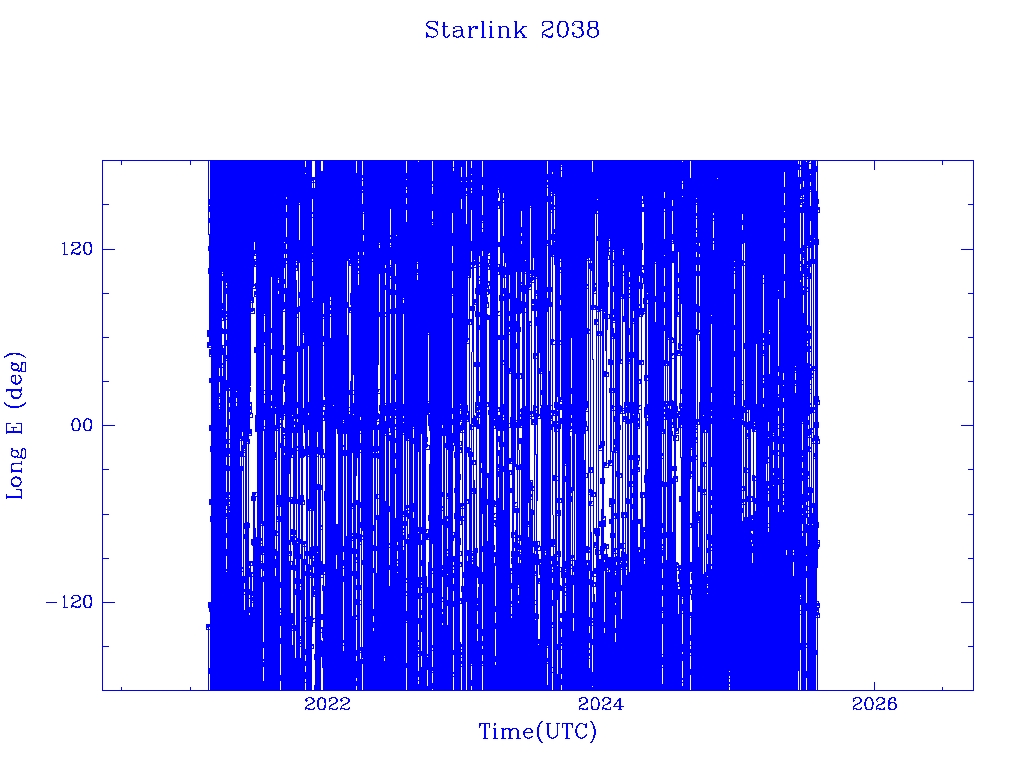 Starlink 2038

Long E (deg)

120
00
−120

2022
2024
2026

Time(UTC)